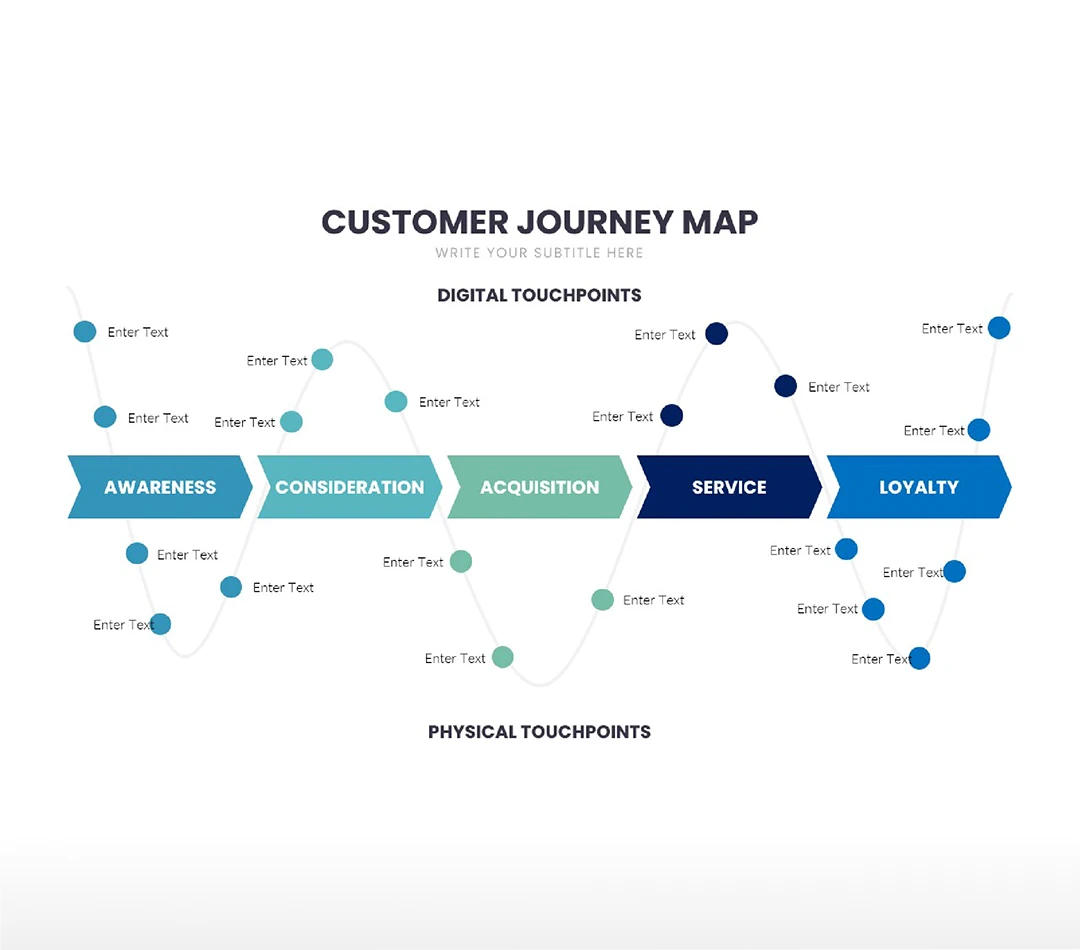 CUSTOMER JOURNEY MAP
WRITE YOUR SUBTITLE HERE

DIGITAL TOUCHPOINTS

Enter Text
Enter Text
Enter Text
Enter Text
Enter Text
Enter Text
Enter Text
Enter Text
Enter Text
Enter Text

AWARENESS
CONSIDERATION
ACQUISITION
SERVICE
LOYALTY

Enter Text
Enter Text
Enter Text
Enter Text
Enter Text
Enter Text
Enter Text
Enter Text
Enter Text
Enter Text

PHYSICAL TOUCHPOINTS